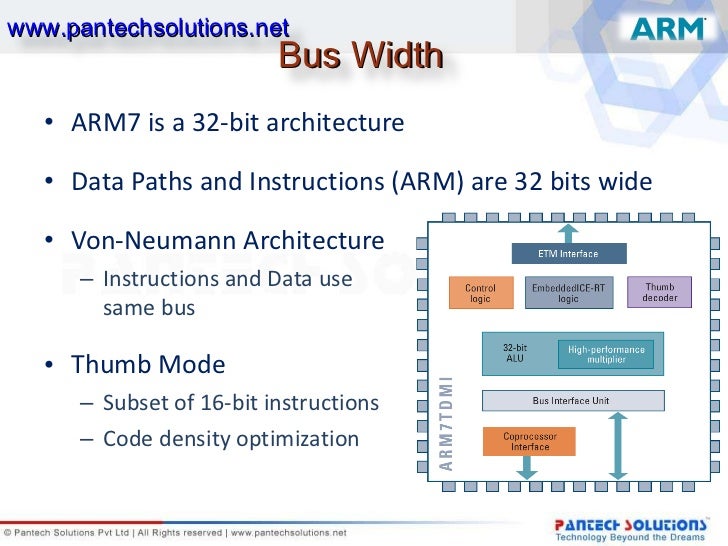 www.pantechsolutions.net

ARM

Bus Width

• ARM7 is a 32-bit architecture

• Data Paths and Instructions (ARM) are 32 bits wide

• Von-Neumann Architecture
 – Instructions and Data use same bus

• Thumb Mode
 – Subset of 16-bit instructions
 – Code density optimization

ETM Interface

Control logic

EmbeddedICE-RT logic

Thumb decoder

32-bit ALU

High-performance multiplier

Bus Interface Unit

Coprocessor Interface

ARM7TDMI

© Pantech Solutions Pvt Ltd | All Rights reserved | www.pantechsolutions.net

PANTECH SOLUTIONS
Technology Beyound the Dreams